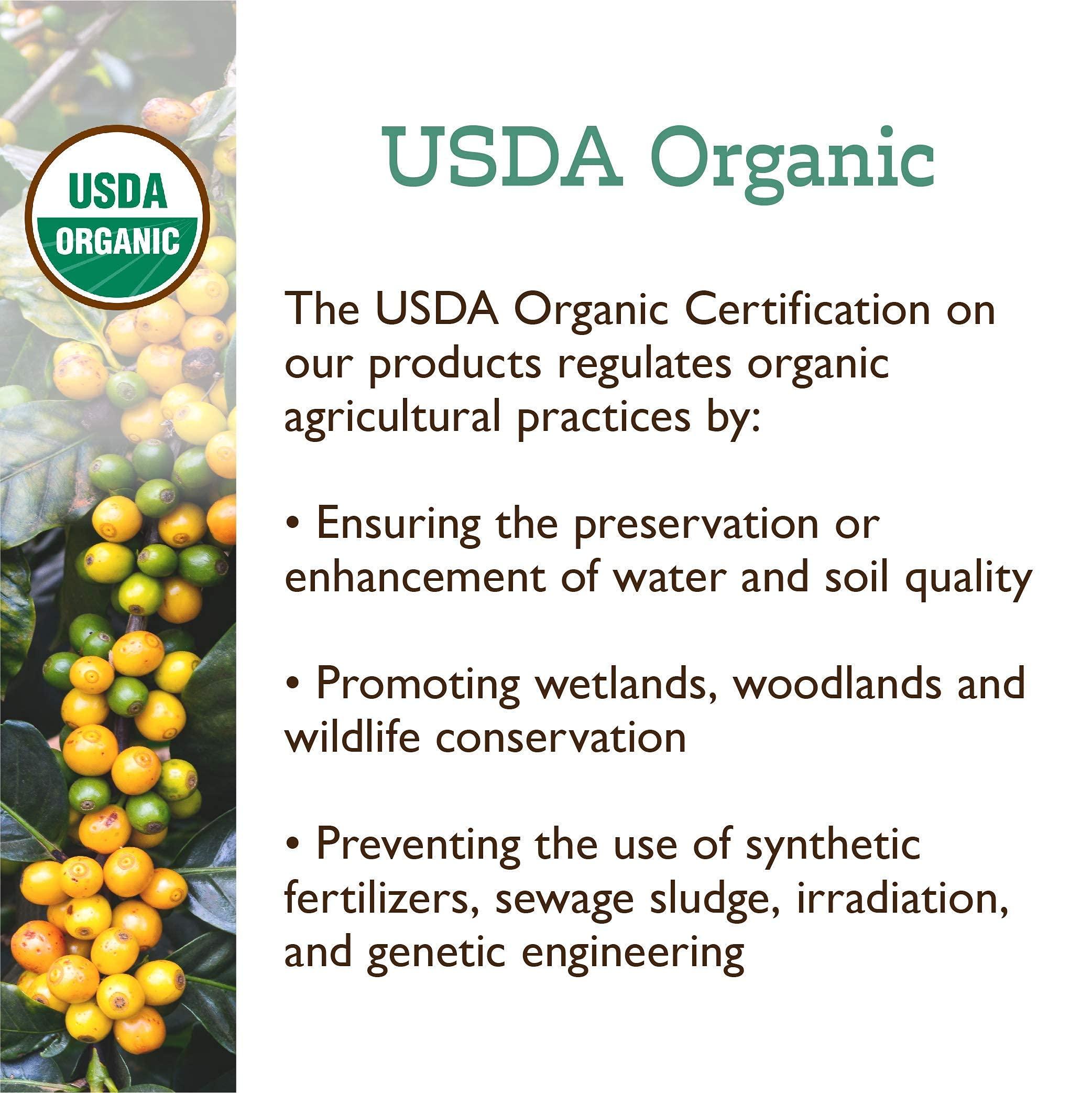 USDA
ORGANIC

USDA Organic

The USDA Organic Certification on our products regulates organic agricultural practices by:

• Ensuring the preservation or enhancement of water and soil quality

• Promoting wetlands, woodlands and wildlife conservation

• Preventing the use of synthetic fertilizers, sewage sludge, irradiation, and genetic engineering